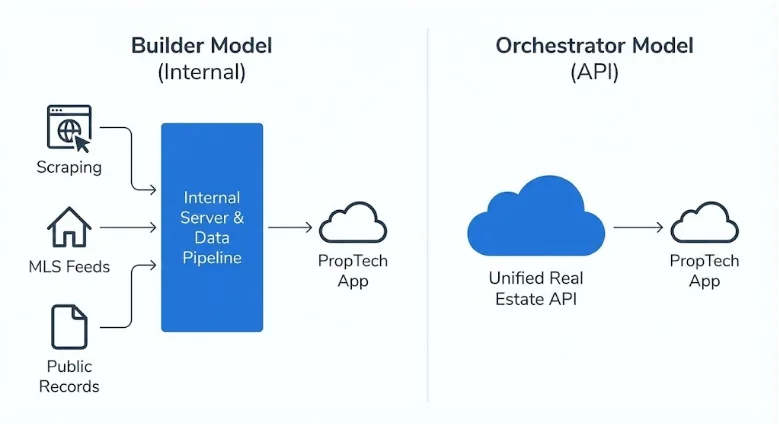 Builder Model
(Internal)

Scraping

MLS Feeds

Public Records

Internal Server & Data Pipeline

PropTech App

Orchestrator Model
(API)

Unified Real Estate API

PropTech App